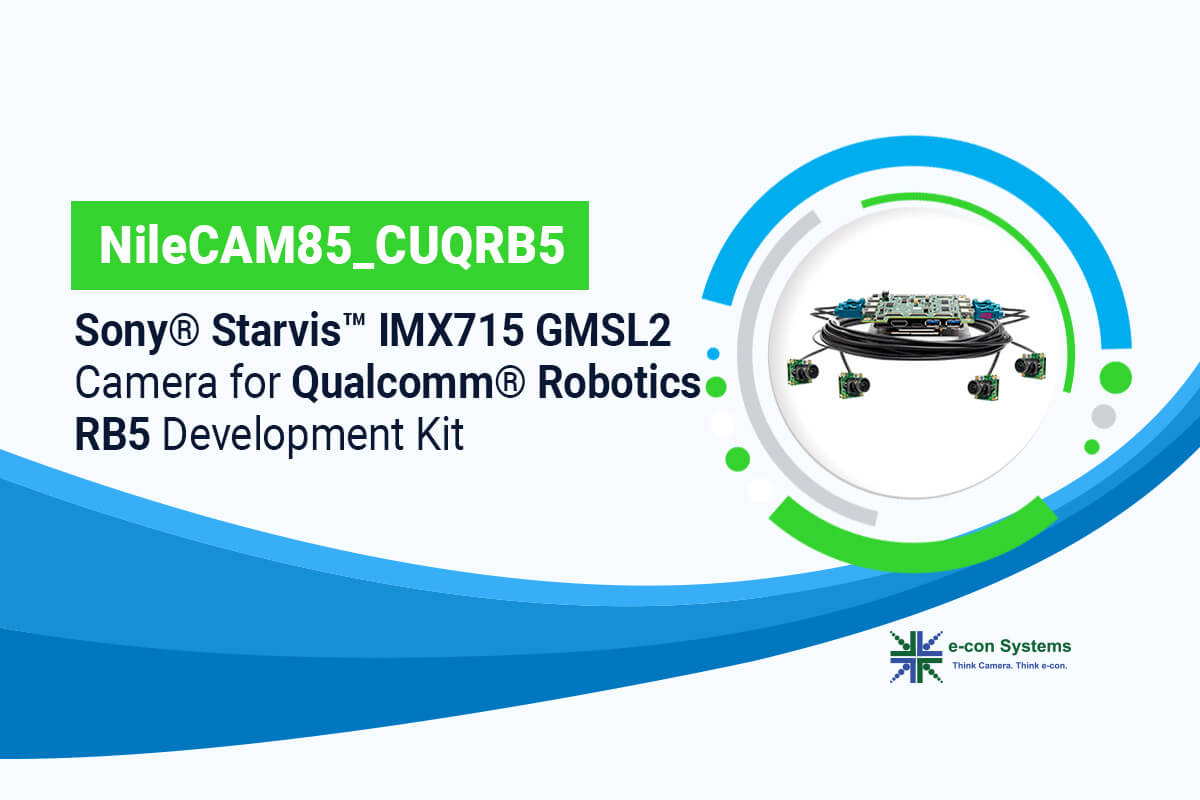 NileCAM85_CUQRB5

Sony® Starvis™ IMX715 GMSL2 Camera for Qualcomm® Robotics RB5 Development Kit

e-con Systems
Think Camera. Think e-con.